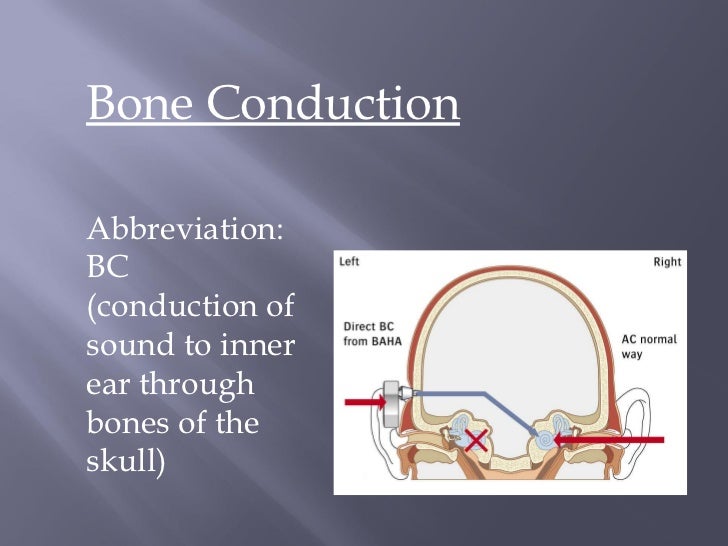 Bone Conduction

Abbreviation: BC (conduction of sound to inner ear through bones of the skull)

Left

Right

Direct BC from BAHA

AC normal way